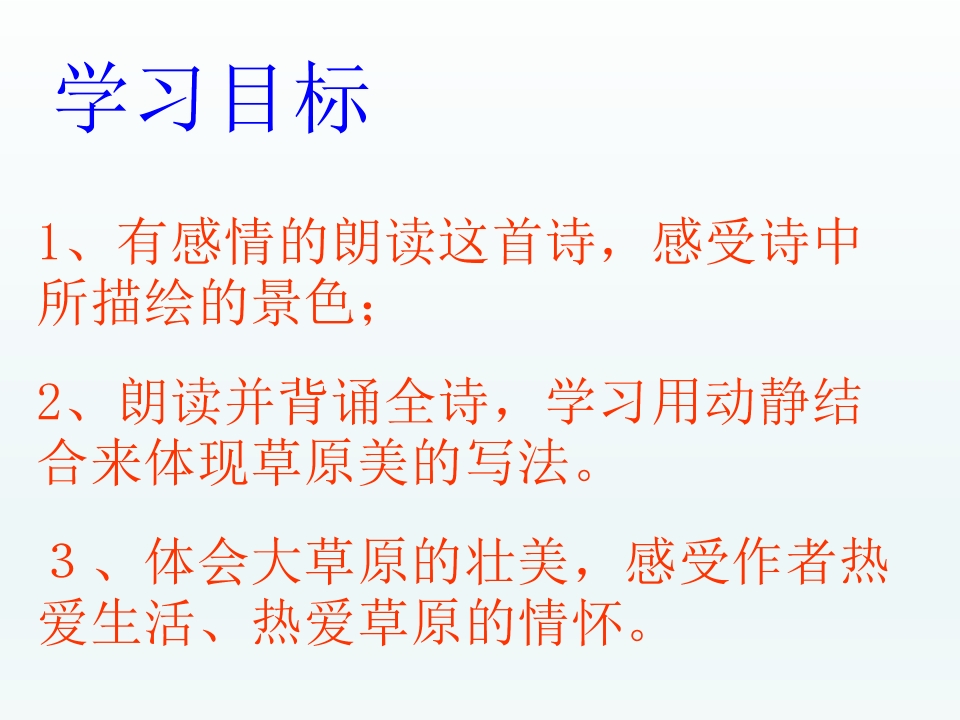 学习目标

1、有感情的朗读这首诗，感受诗中所描绘的景色；

2、朗读并背诵全诗，学习用动静结合来体现草原美的写法。

３、体会大草原的壮美，感受作者热爱生活、热爱草原的情怀。